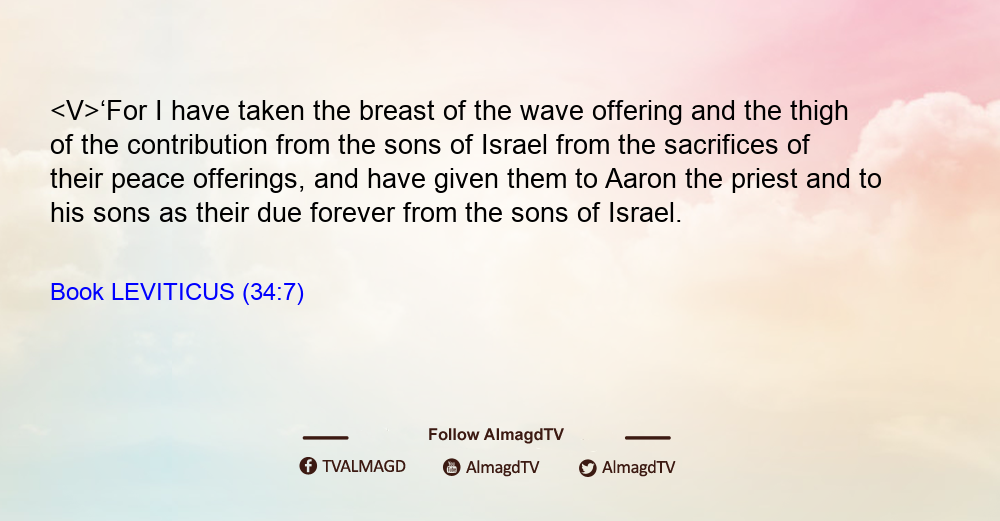 <V>‘For I have taken the breast of the wave offering and the thigh of the contribution from the sons of Israel from the sacrifices of their peace offerings, and have given them to Aaron the priest and to his sons as their due forever from the sons of Israel.

Book LEVITICUS (34:7)

Follow AlmagdTV

TVALMAGD AlmagdTV AlmagdTV